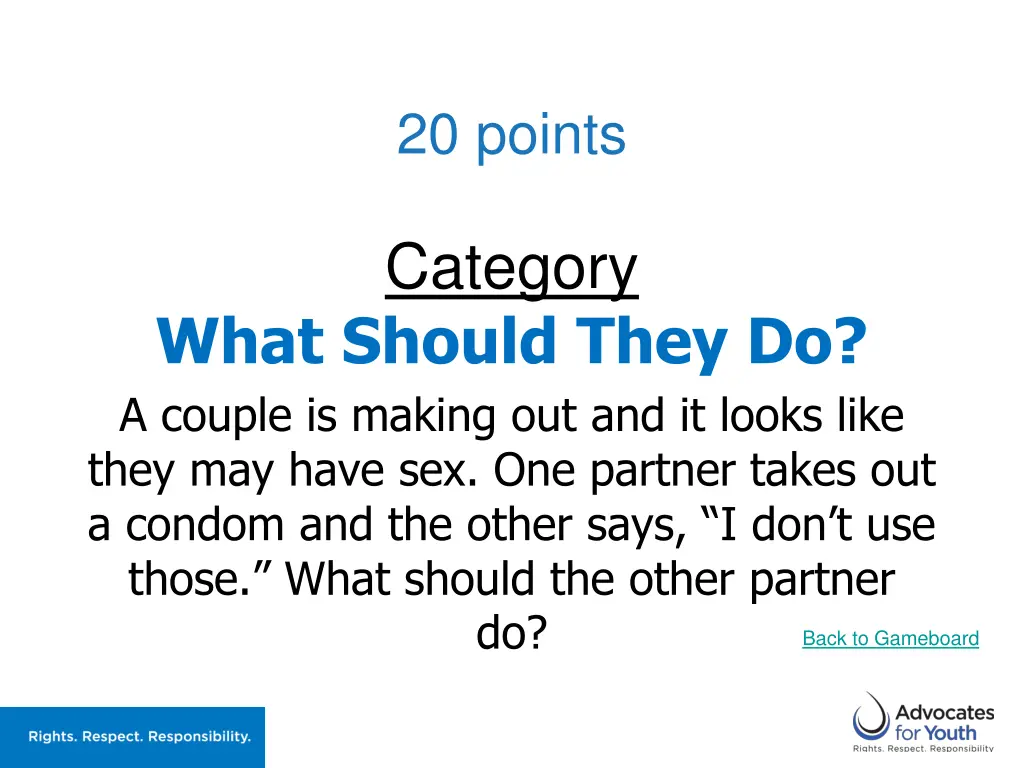 20 points

Category

What Should They Do?

A couple is making out and it looks like they may have sex. One partner takes out a condom and the other says, “I don’t use those.” What should the other partner do?

Back to Gameboard

Rights. Respect. Responsibility.

Advocates for Youth
Rights. Respect. Responsibility